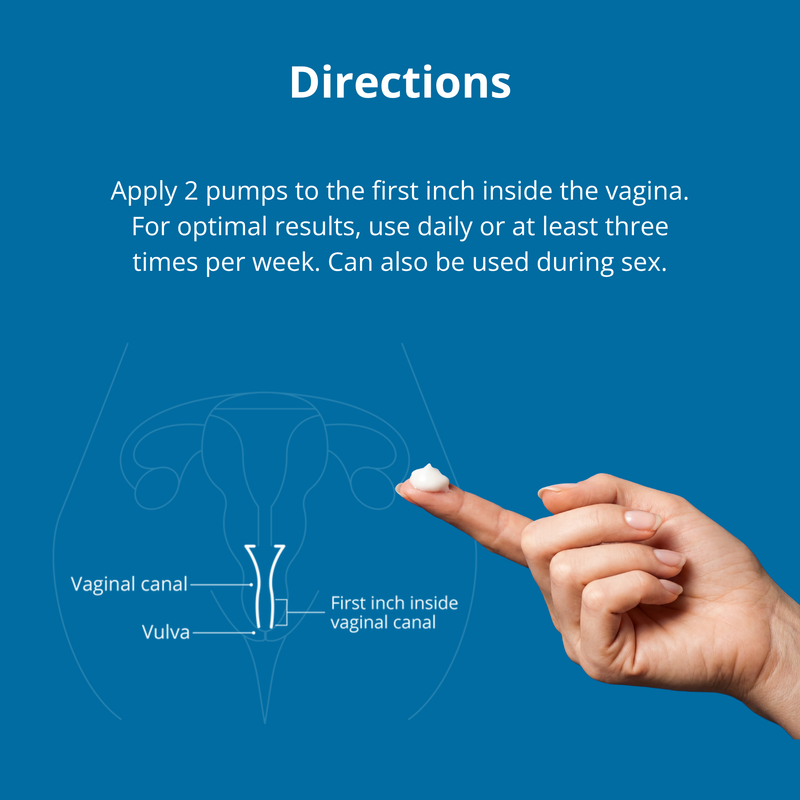 Directions

Apply 2 pumps to the first inch inside the vagina. For optimal results, use daily or at least three times per week. Can also be used during sex.

Vaginal canal

Vulva

First inch inside vaginal canal